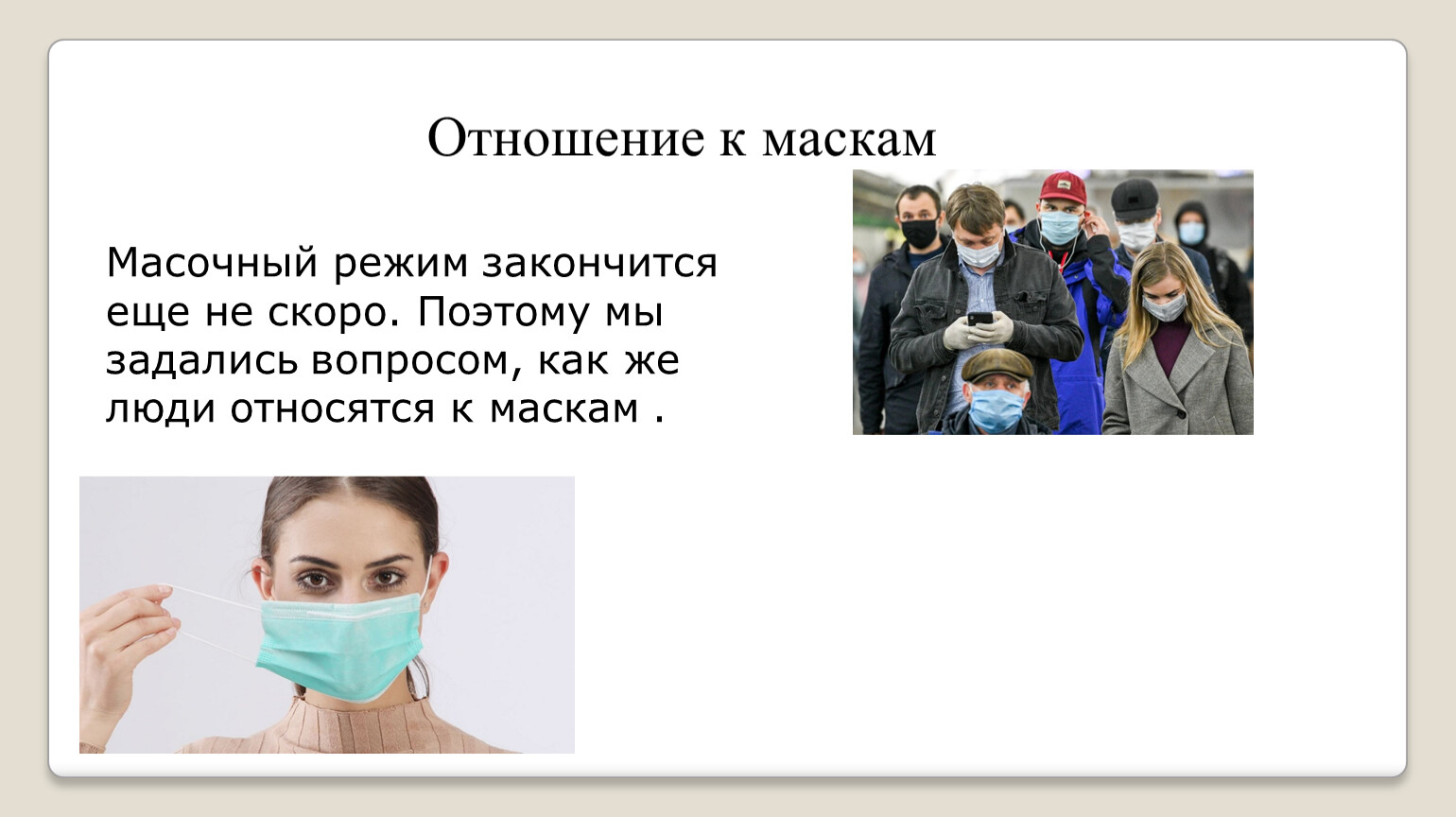 Отношение к маскам

Масочный режим закончится еще не скоро. Поэтому мы задались вопросом, как же люди относятся к маскам .